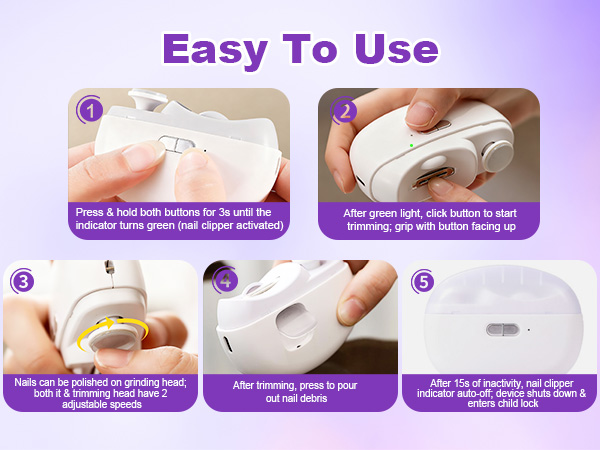 Easy To Use

1
Press & hold both buttons for 3s until the indicator turns green (nail clipper activated)

2
After green light, click button to start trimming; grip with button facing up

3
Nails can be polished on grinding head; both it & trimming head have 2 adjustable speeds

4
After trimming, press to pour out nail debris

5
After 15s of inactivity, nail clipper indicator auto-off; device shuts down & enters child lock